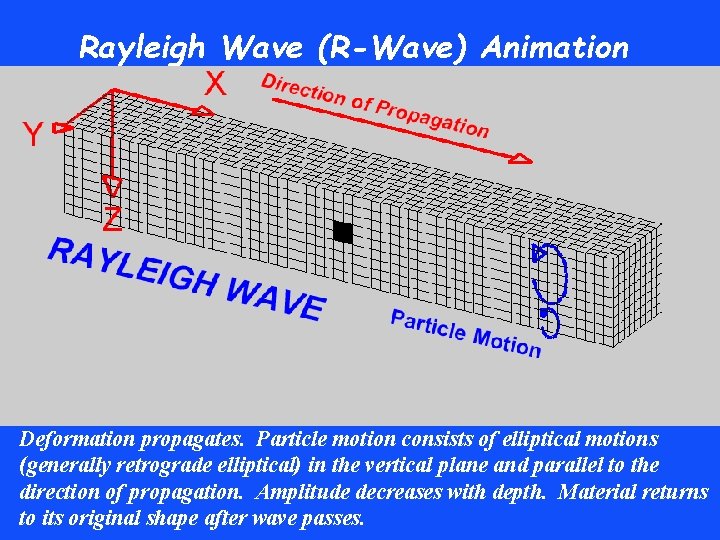 Rayleigh Wave (R-Wave) Animation

X

Y

Z

Direction of Propagation

RAYLEIGH WAVE

Particle Motion

Deformation propagates. Particle motion consists of elliptical motions (generally retrograde elliptical) in the vertical plane and parallel to the direction of propagation. Amplitude decreases with depth. Material returns to its original shape after wave passes.